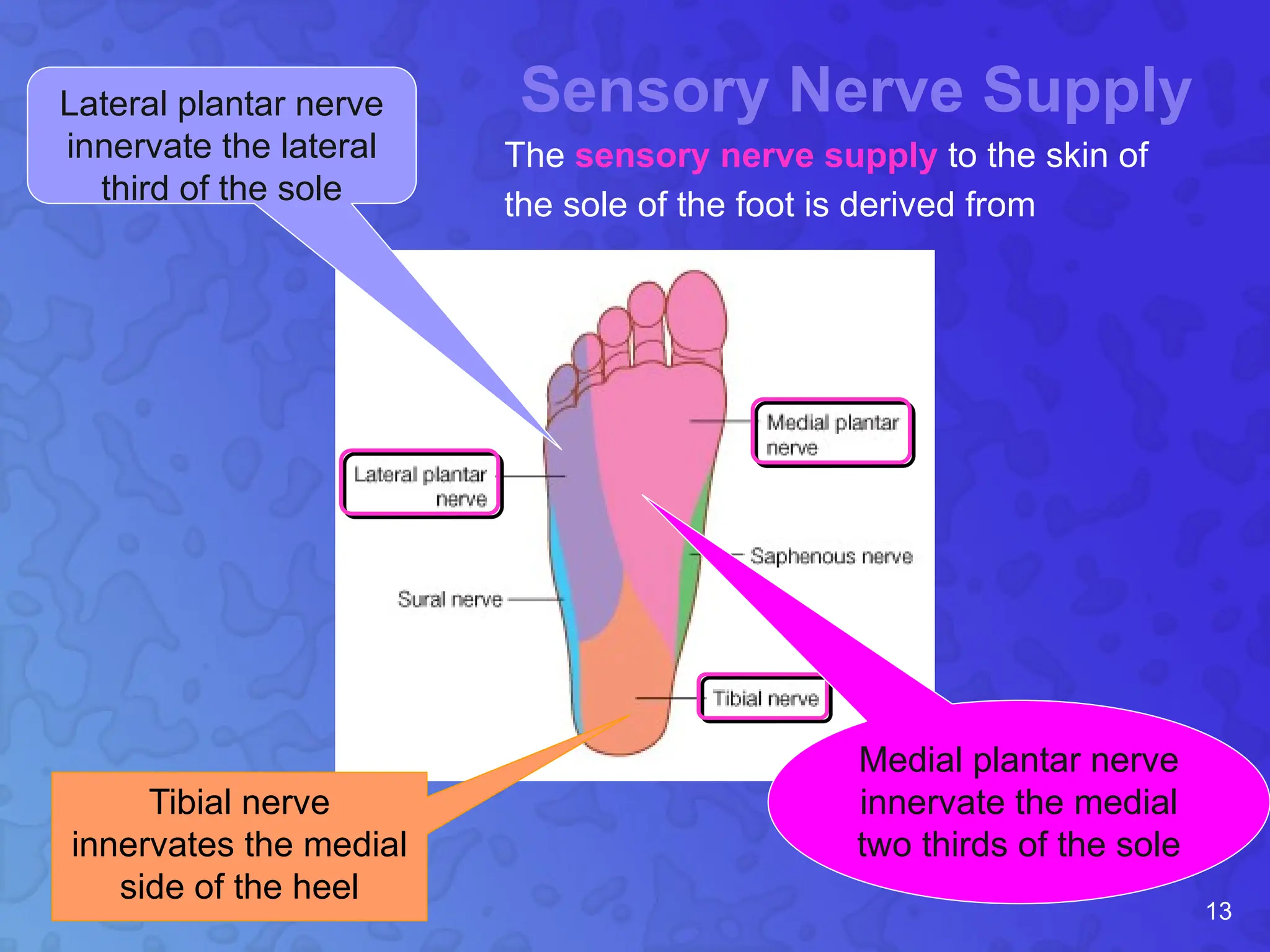 Sensory Nerve Supply

The sensory nerve supply to the skin of the sole of the foot is derived from

Lateral plantar nerve innervate the lateral third of the sole

Medial plantar nerve

Lateral plantar nerve

Saphenous nerve

Sural nerve

Tibial nerve

Tibial nerve innervates the medial side of the heel

Medial plantar nerve innervate the medial two thirds of the sole

13